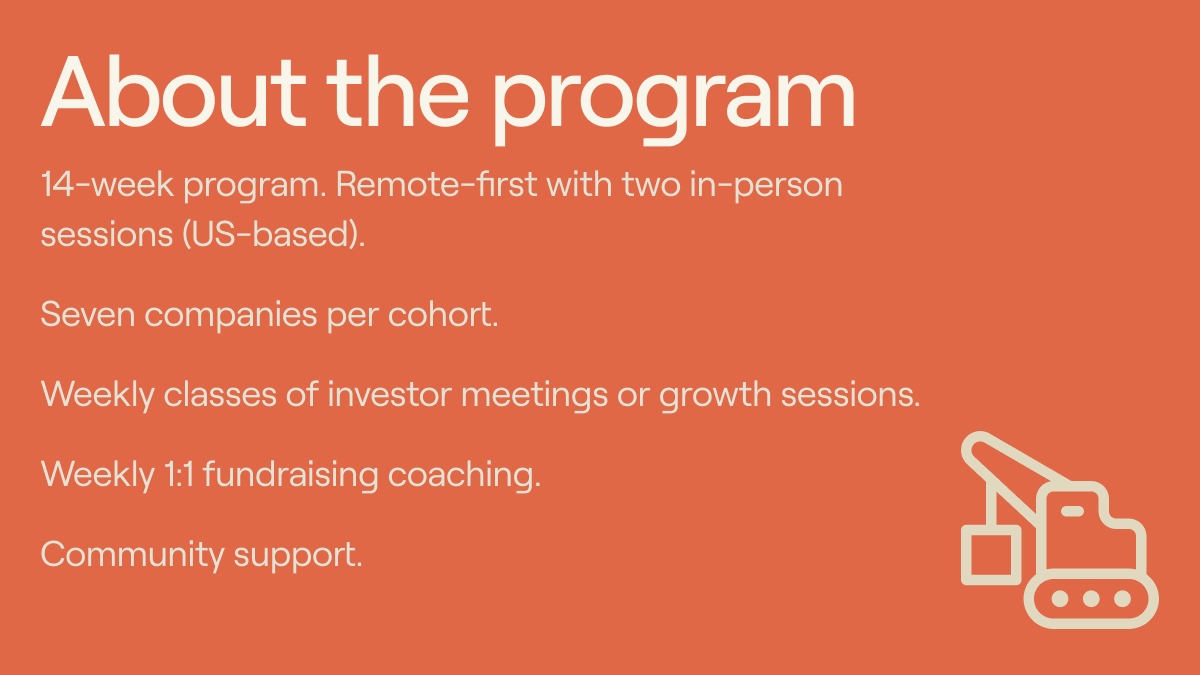 About the program

14-week program. Remote-first with two in-person sessions (US-based).

Seven companies per cohort.

Weekly classes of investor meetings or growth sessions.

Weekly 1:1 fundraising coaching.

Community support.